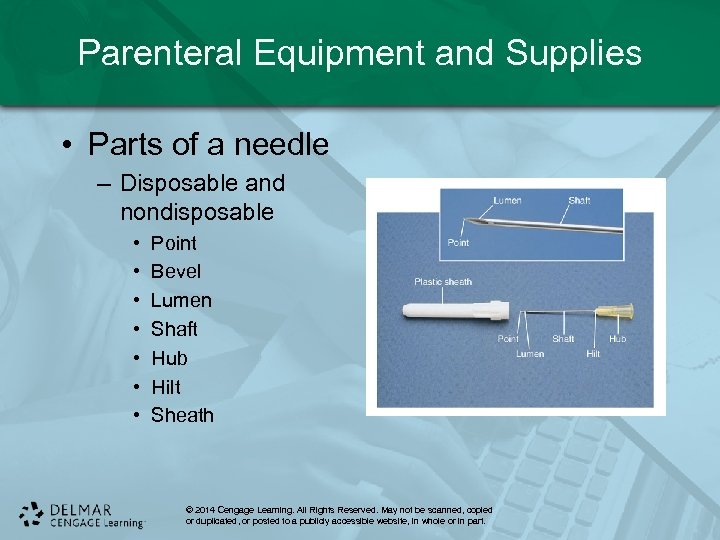 Parenteral Equipment and Supplies

• Parts of a needle
– Disposable and nondisposable
• Point
• Bevel
• Lumen
• Shaft
• Hub
• Hilt
• Sheath

Lumen
Shaft
Point
Plastic sheath
Point
Lumen
Shaft
Hilt
Hub

DELMAR CENGAGE Learning

© 2014 Cengage Learning. All Rights Reserved. May not be scanned, copied or duplicated, or posted to a publicly accessible website, in whole or in part.